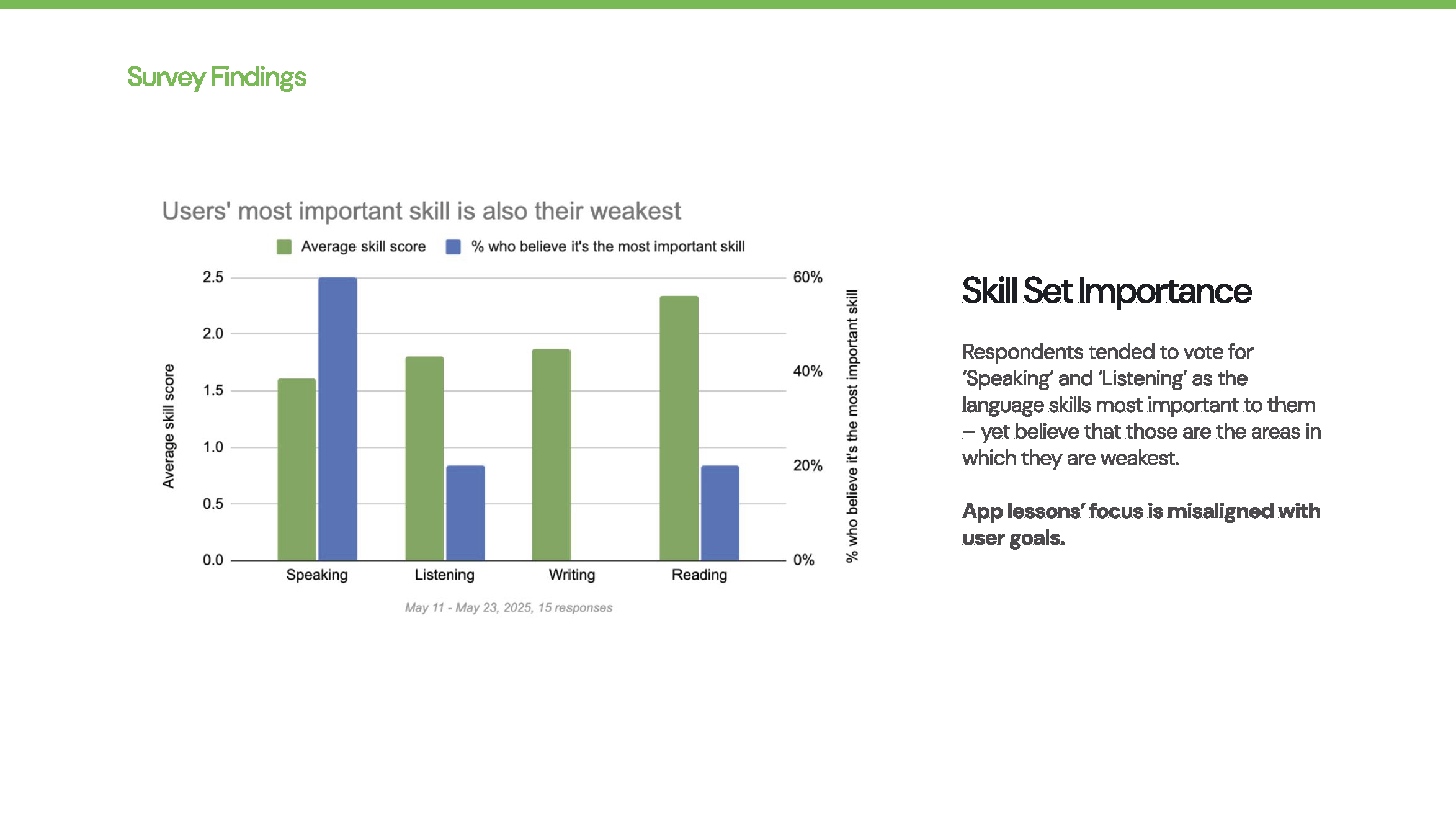 Survey Findings

Users' most important skill is also their weakest

Average skill score
% who believe it's the most important skill

Average skill score

2.5
2.0
1.5
1.0
0.5
0.0

60%
40%
20%
0%

% who believe it's the most important skill

Speaking
Listening
Writing
Reading

May 11 - May 23, 2025, 15 responses

Skill Set Importance

Respondents tended to vote for 'Speaking' and 'Listening' as the language skills most important to them – yet believe that those are the areas in which they are weakest.

App lessons' focus is misaligned with user goals.